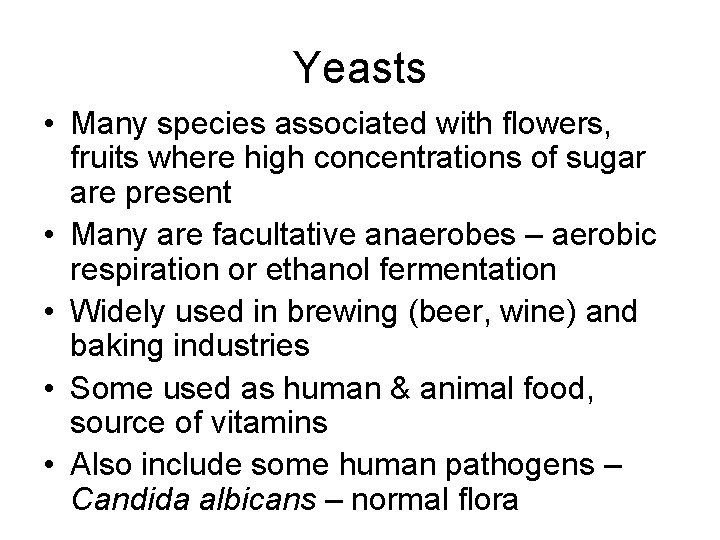 Yeasts

• Many species associated with flowers, fruits where high concentrations of sugar are present
• Many are facultative anaerobes – aerobic respiration or ethanol fermentation
• Widely used in brewing (beer, wine) and baking industries
• Some used as human & animal food, source of vitamins
• Also include some human pathogens – Candida albicans – normal flora